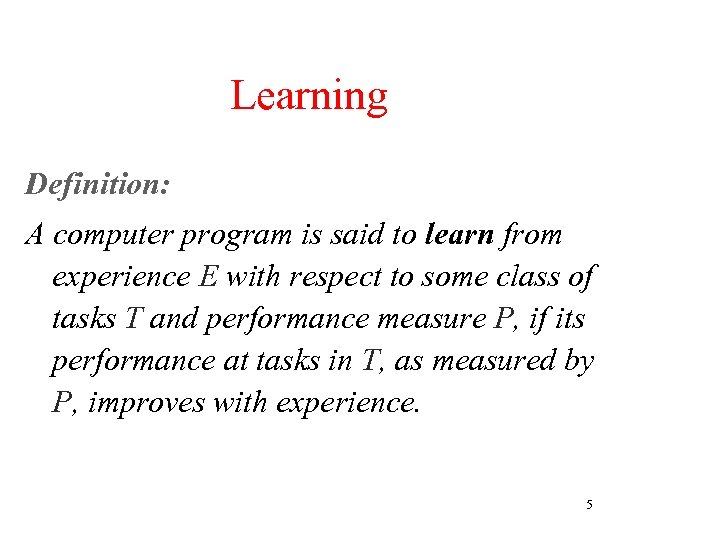 Learning

Definition:

A computer program is said to learn from experience E with respect to some class of tasks T and performance measure P, if its performance at tasks in T, as measured by P, improves with experience.

5